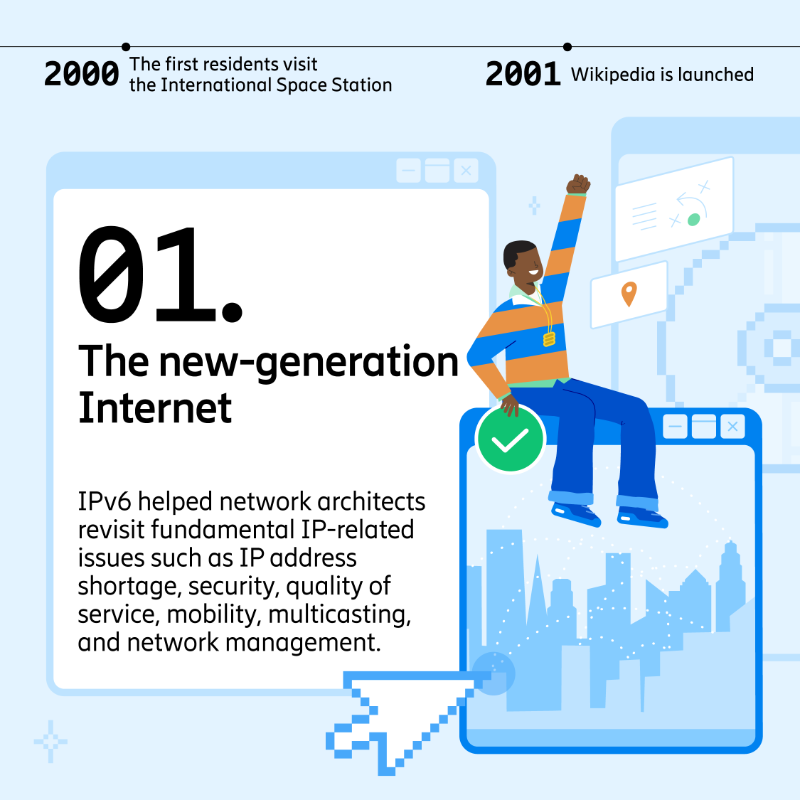 2000 The first residents visit the International Space Station

2001 Wikipedia is launched

01.

The new-generation Internet

IPv6 helped network architects revisit fundamental IP-related issues such as IP address shortage, security, quality of service, mobility, multicasting, and network management.